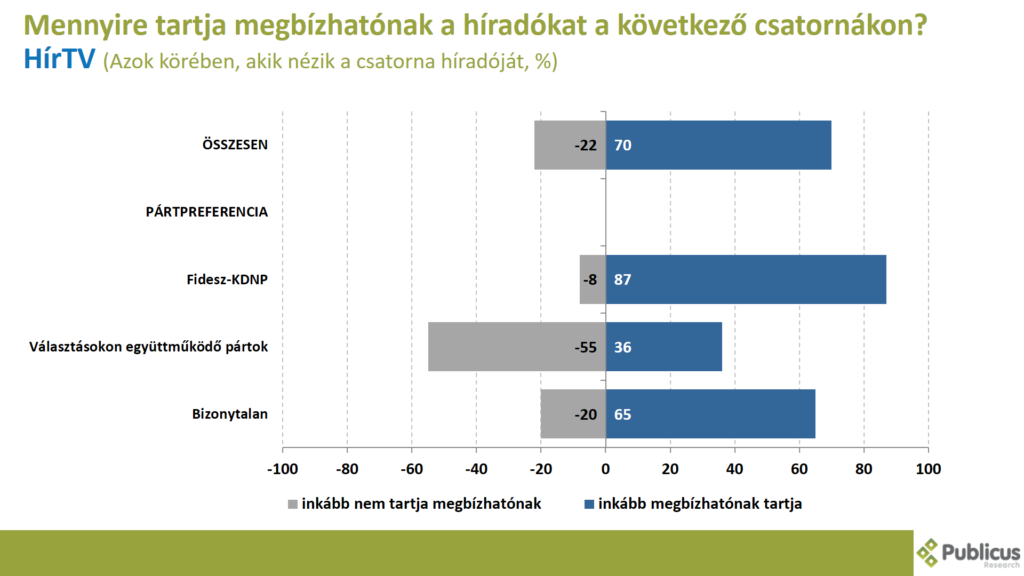 Mennyire tartja megbízhatónak a híradókat a következő csatornákon?
HírTV (Azok körében, akik nézik a csatorna híradóját, %)

ÖSSZESEN -22 70
PÁRTPREFERENCIA
Fidesz-KDNP -8 87
Választásokon együttműködő pártok -55 36
Bizonytalan -20 65

-100 -80 -60 -40 -20 0 20 40 60 80 100

inkább nem tartja megbízhatónak
inkább megbízhatónak tartja

Publicus Research